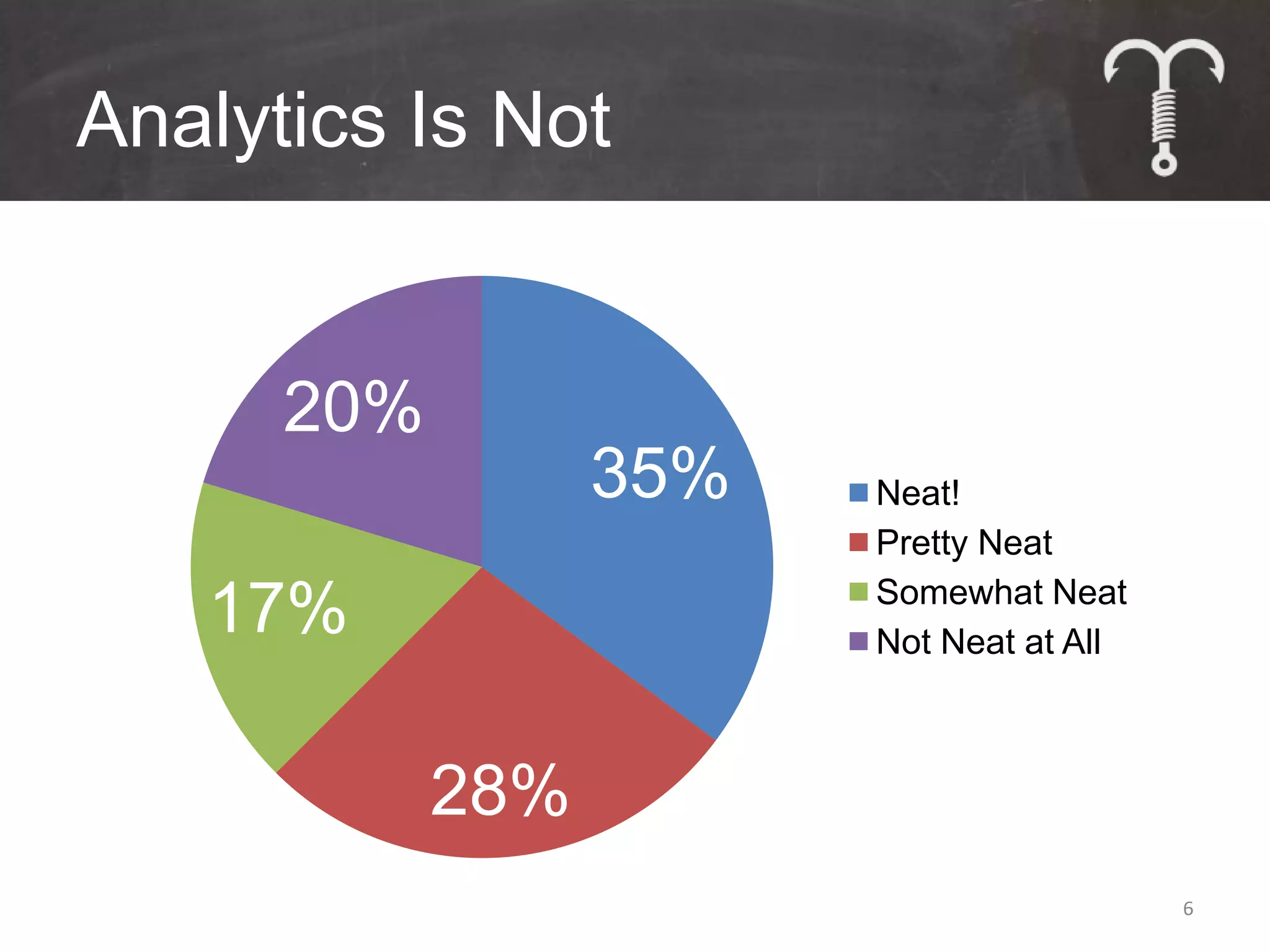 Analytics Is Not

20%
35%
17%
28%

Neat!
Pretty Neat
Somewhat Neat
Not Neat at All

6